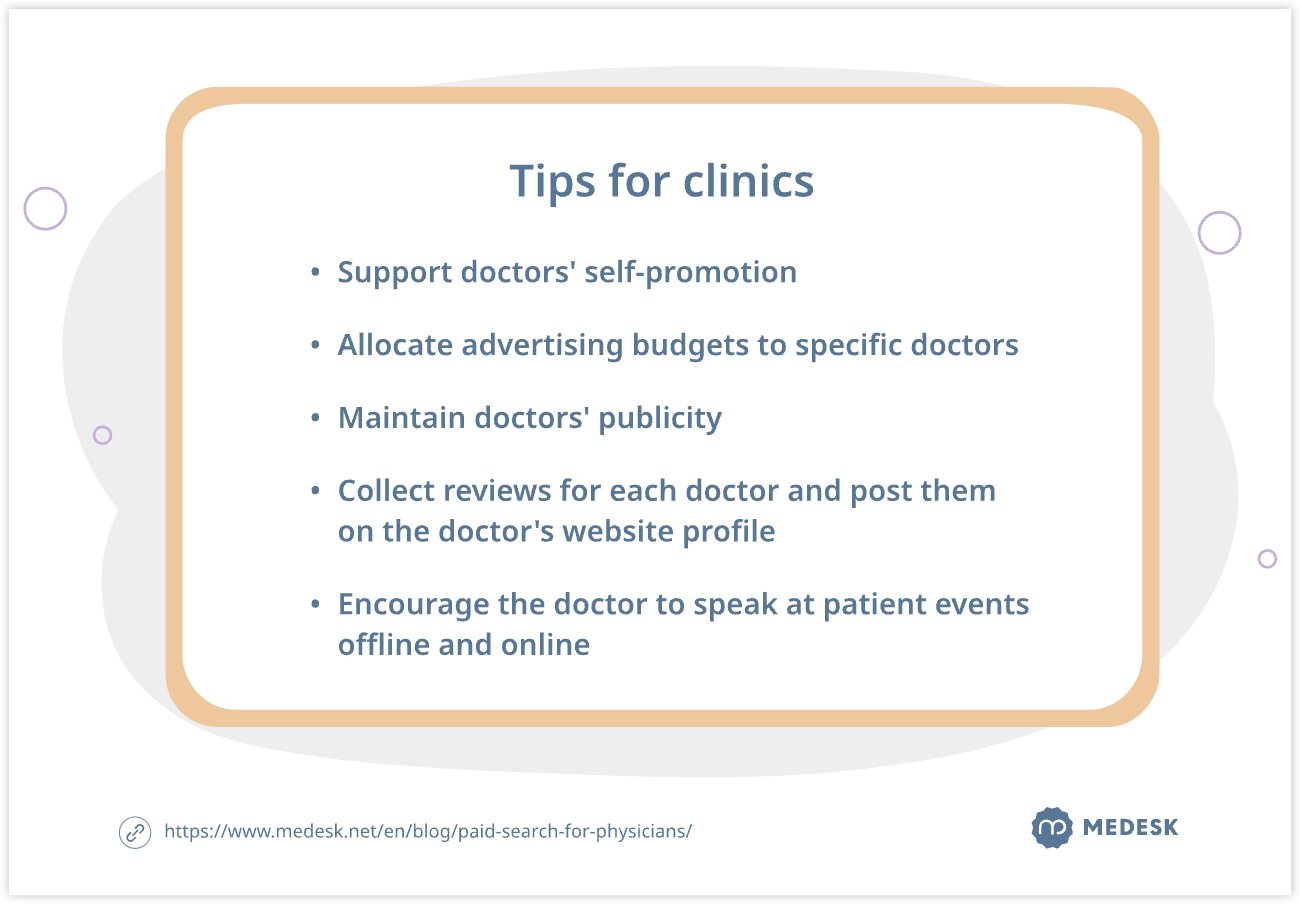 Tips for clinics

• Support doctors' self-promotion

• Allocate advertising budgets to specific doctors

• Maintain doctors' publicity

• Collect reviews for each doctor and post them on the doctor's website profile

• Encourage the doctor to speak at patient events offline and online

https://www.medesk.net/en/blog/paid-search-for-physicians/

MEDESK